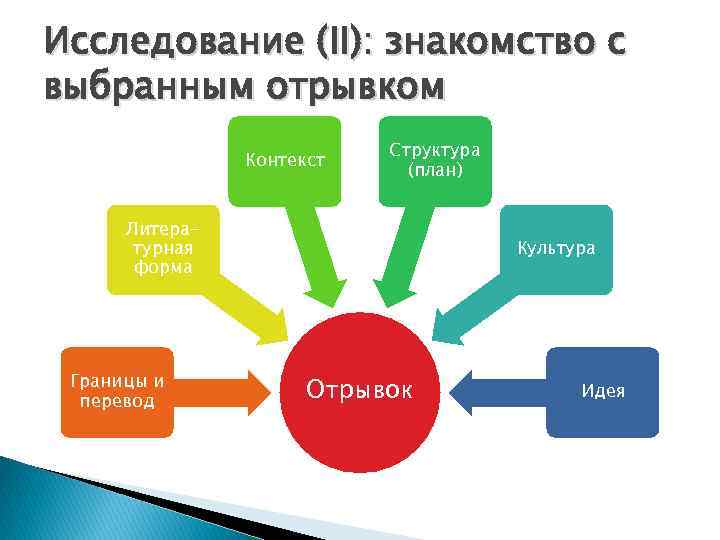 Исследование (II): знакомство с выбранным отрывком

Контекст

Структура (план)

Литературная форма

Культура

Границы и перевод

Отрывок

Идея